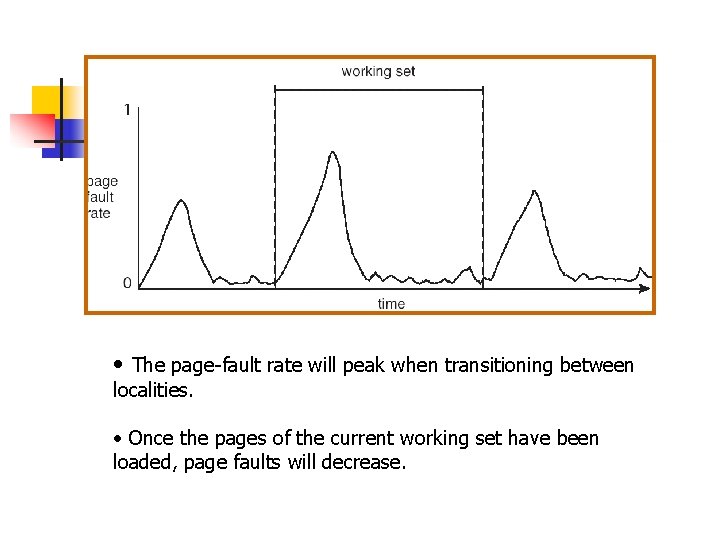 working set

1

page fault rate

0

time

• The page-fault rate will peak when transitioning between localities.

• Once the pages of the current working set have been loaded, page faults will decrease.